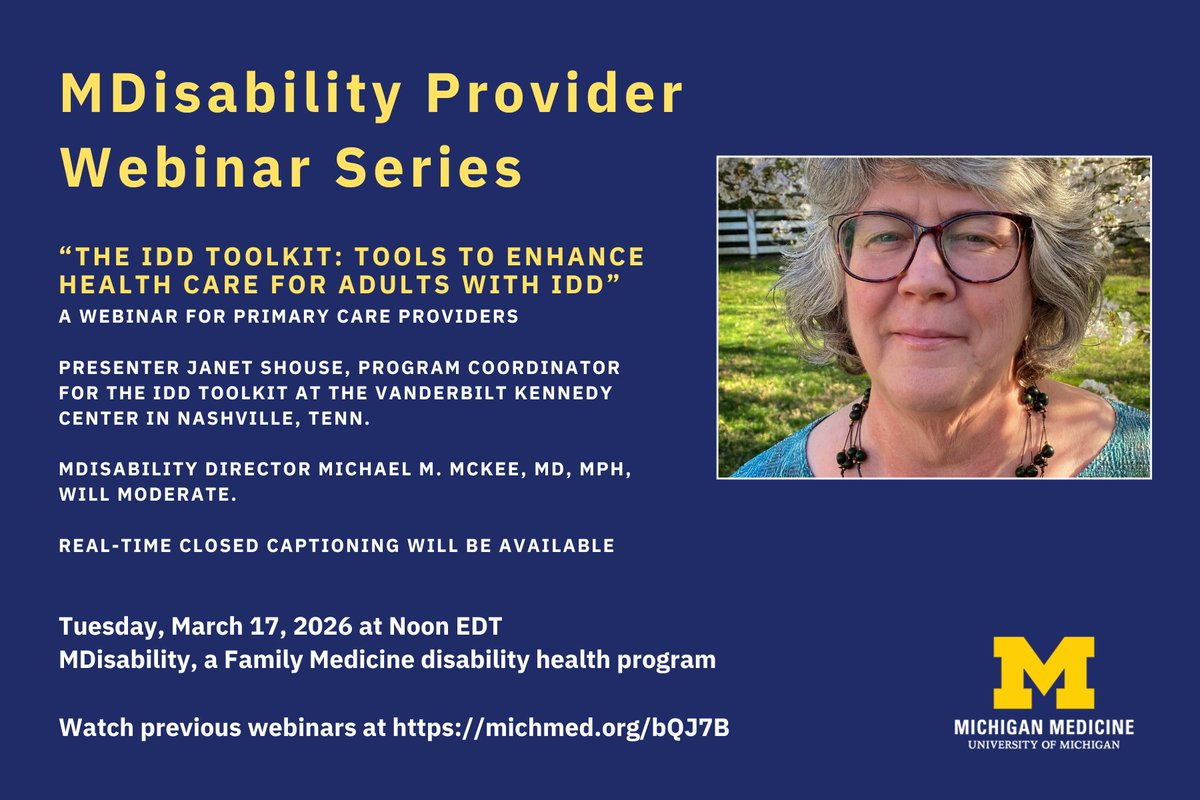 MDisability Provider Webinar Series

“THE IDD TOOLKIT: TOOLS TO ENHANCE HEALTH CARE FOR ADULTS WITH IDD”
A WEBINAR FOR PRIMARY CARE PROVIDERS

PRESENTER JANET SHOUSE, PROGRAM COORDINATOR FOR THE IDD TOOLKIT AT THE VANDERBILT KENNEDY CENTER IN NASHVILLE, TENN.

MDISABILITY DIRECTOR MICHAEL M. MCKEE, MD, MPH, WILL MODERATE.

REAL-TIME CLOSED CAPTIONING WILL BE AVAILABLE

Tuesday, March 17, 2026 at Noon EDT
MDisability, a Family Medicine disability health program

Watch previous webinars at https://michmed.org/bQJ7B

M
MICHIGAN MEDICINE
UNIVERSITY OF MICHIGAN